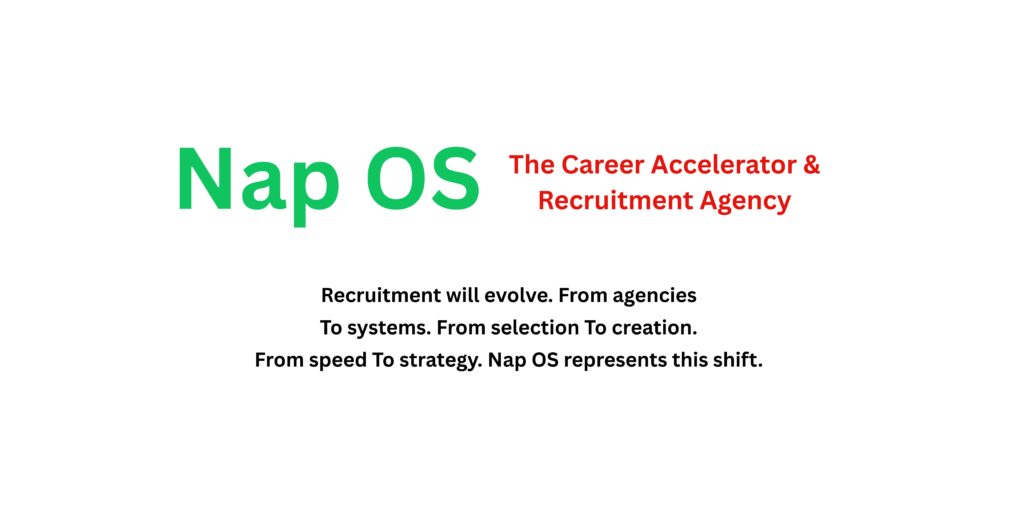 Nap OS

The Career Accelerator & Recruitment Agency

Recruitment will evolve. From agencies To systems. From selection To creation. From speed To strategy. Nap OS represents this shift.